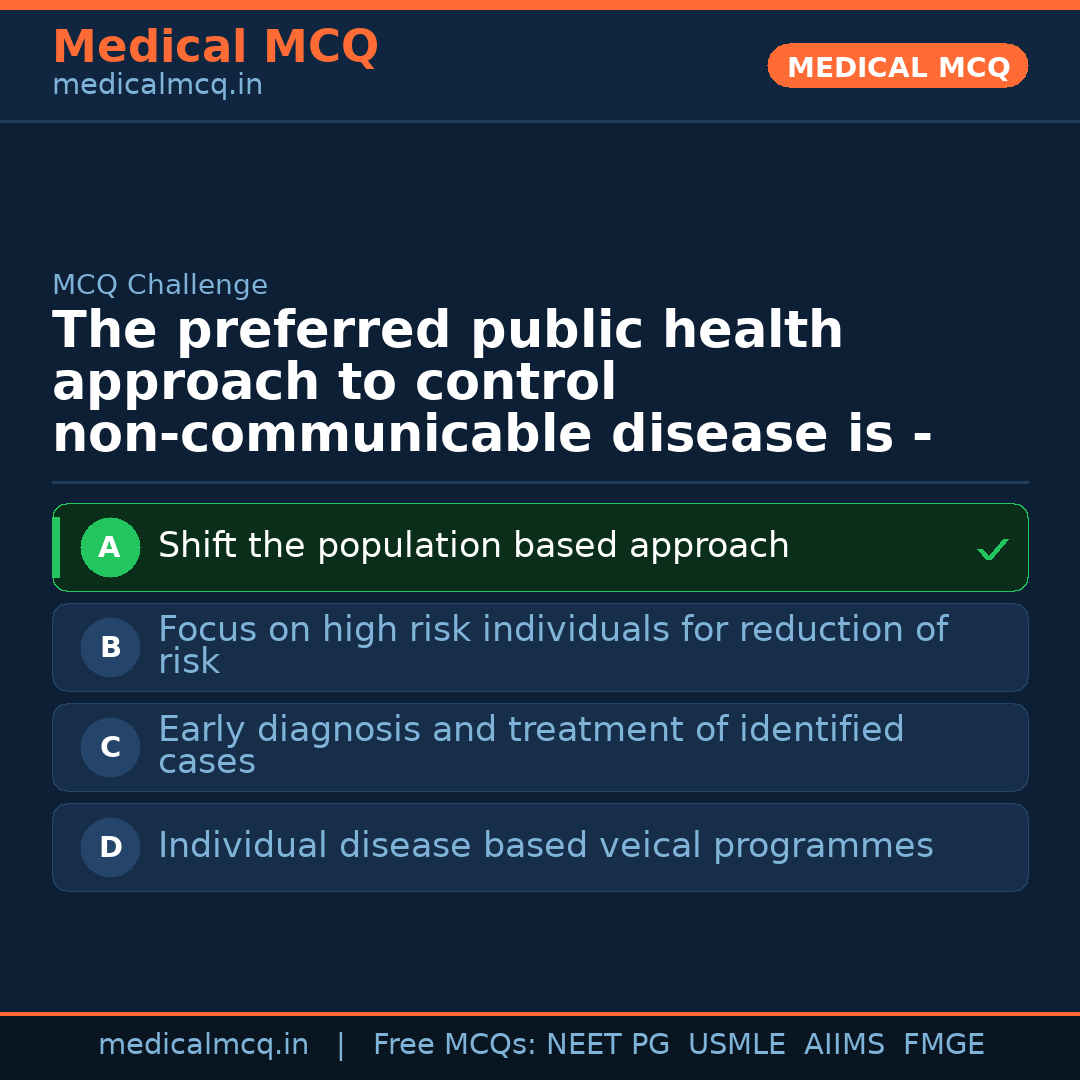 Medical MCQ
medicalmcq.in

MEDICAL MCQ

MCQ Challenge

The preferred public health approach to control non-communicable disease is -

A Shift the population based approach ✓

B Focus on high risk individuals for reduction of risk

C Early diagnosis and treatment of identified cases

D Individual disease based veical programmes

medicalmcq.in | Free MCQs: NEET PG USMLE AIIMS FMGE